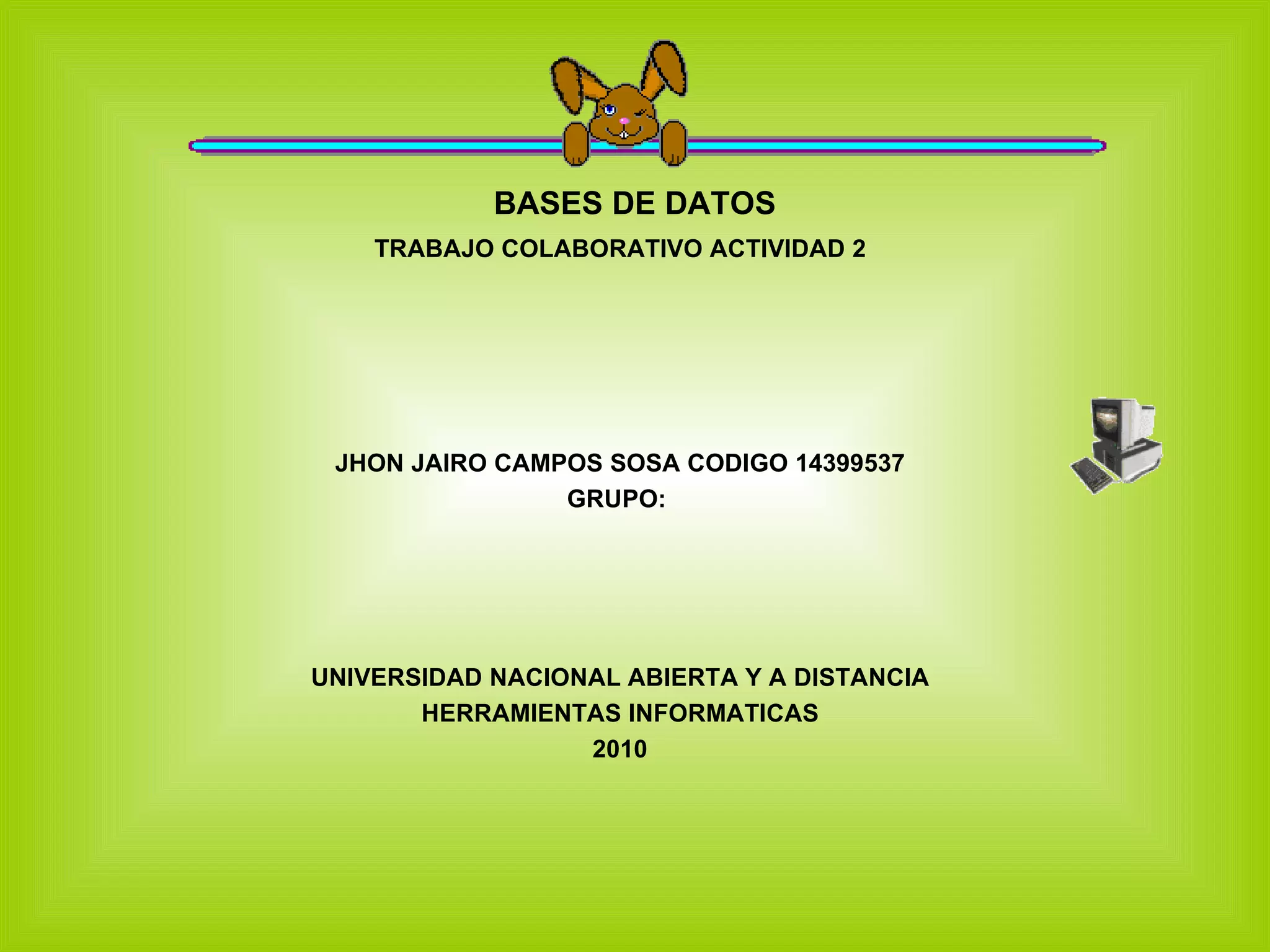 BASES DE DATOS
TRABAJO COLABORATIVO ACTIVIDAD 2

JHON JAIRO CAMPOS SOSA CODIGO 14399537
GRUPO:

UNIVERSIDAD NACIONAL ABIERTA Y A DISTANCIA
HERRAMIENTAS INFORMATICAS
2010